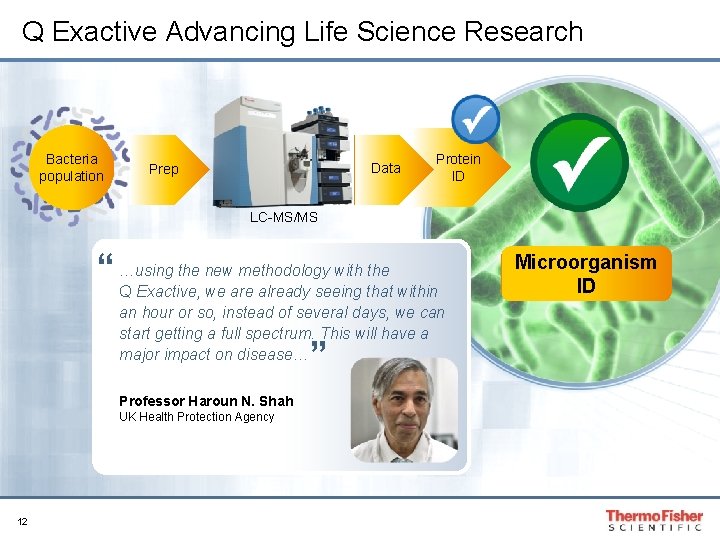 Q Exactive Advancing Life Science Research

Bacteria population

Prep

LC-MS/MS

Data

Protein ID

Microorganism ID

“…using the new methodology with the Q Exactive, we are already seeing that within an hour or so, instead of several days, we can start getting a full spectrum. This will have a major impact on disease…”

Professor Haroun N. Shah
UK Health Protection Agency

12

ThermoFisher
SCIENTIFIC